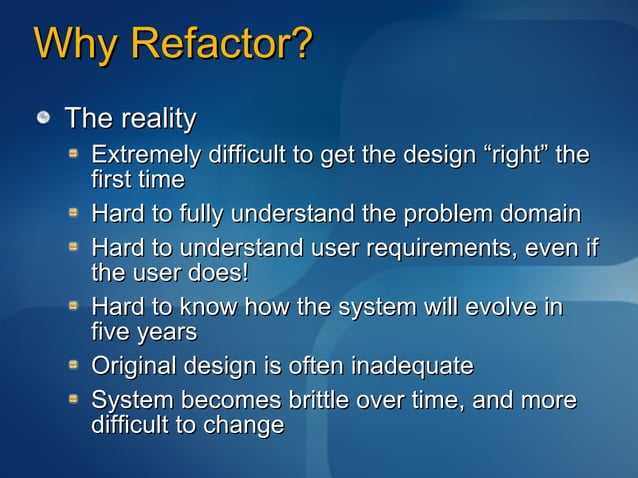 Why Refactor?

The reality

Extremely difficult to get the design “right” the first time

Hard to fully understand the problem domain

Hard to understand user requirements, even if the user does!

Hard to know how the system will evolve in five years

Original design is often inadequate

System becomes brittle over time, and more difficult to change